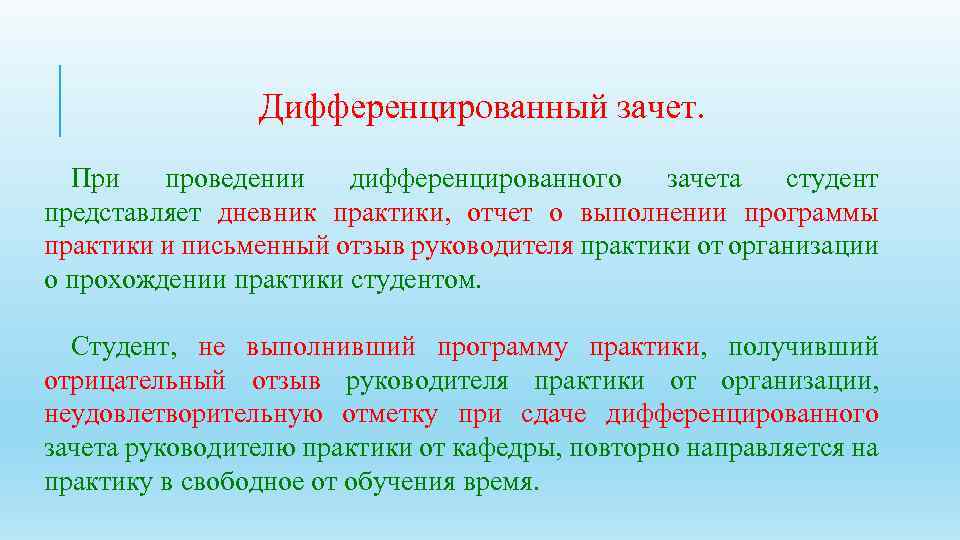 Дифференцированный зачет.

При проведении дифференцированного зачета студент представляет дневник практики, отчет о выполнении программы практики и письменный отзыв руководителя практики от организации о прохождении практики студентом.

Студент, не выполнивший программу практики, получивший отрицательный отзыв руководителя практики от организации, неудовлетворительную отметку при сдаче дифференцированного зачета руководителю практики от кафедры, повторно направляется на практику в свободное от обучения время.